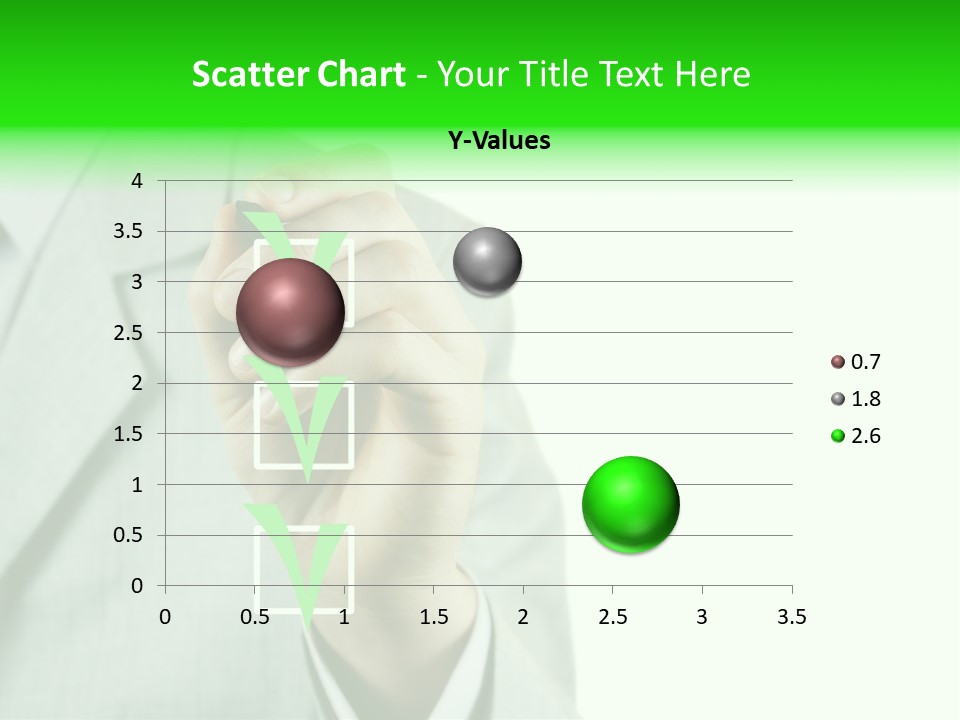 Scatter Chart - Your Title Text Here

Y-Values

4
3.5
3
2.5
2
1.5
1
0.5
0

0 0.5 1 1.5 2 2.5 3 3.5

0.7
1.8
2.6